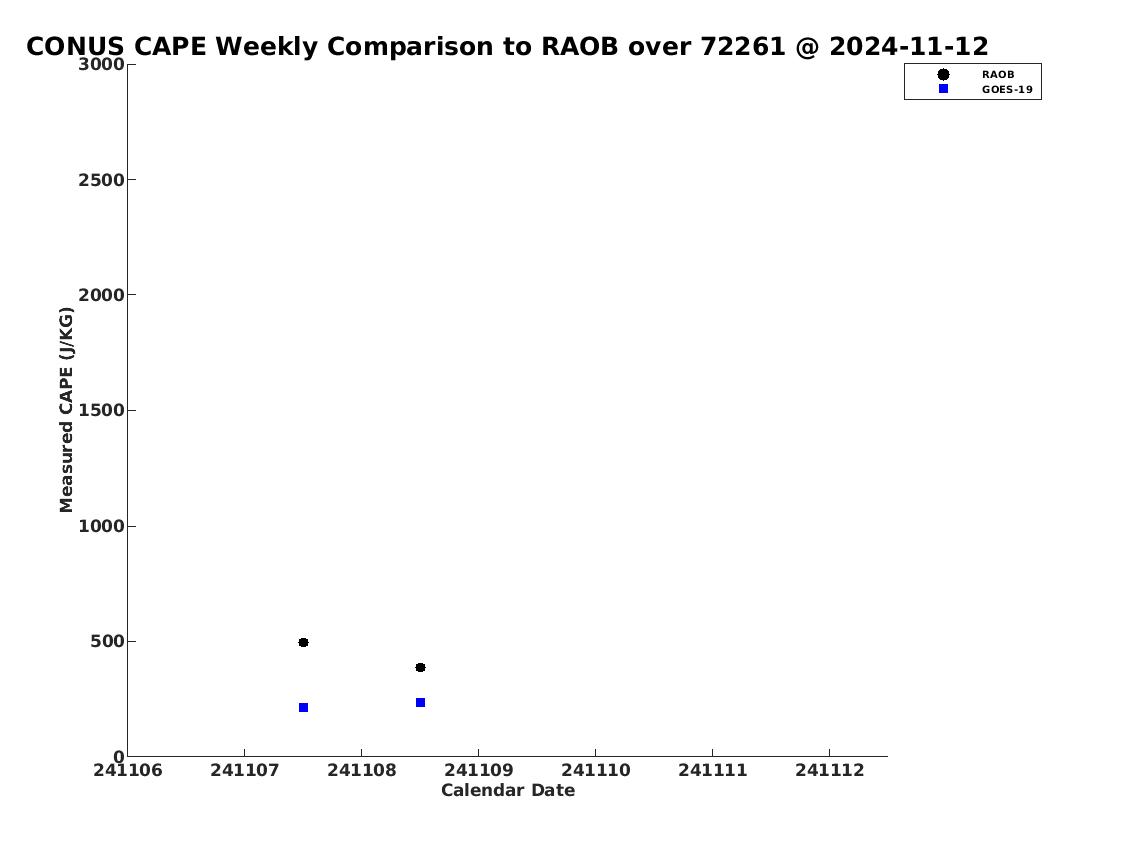 CONUS CAPE Weekly Comparison to RAOB over 72261 @ 2024-11-12

RAOB
GOES-19

Measured CAPE (J/KG)

3000
2500
2000
1500
1000
500
0

241106 241107 241108 241109 241110 241111 241112

Calendar Date